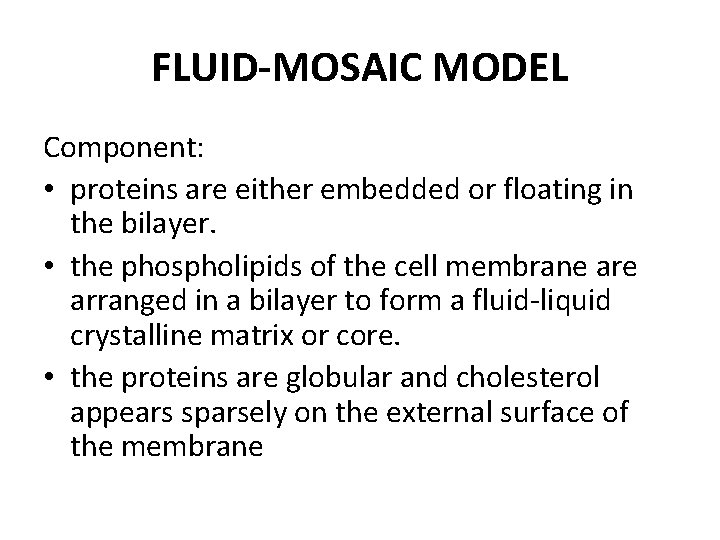 FLUID-MOSAIC MODEL

Component:
• proteins are either embedded or floating in the bilayer.
• the phospholipids of the cell membrane are arranged in a bilayer to form a fluid-liquid crystalline matrix or core.
• the proteins are globular and cholesterol appears sparsely on the external surface of the membrane